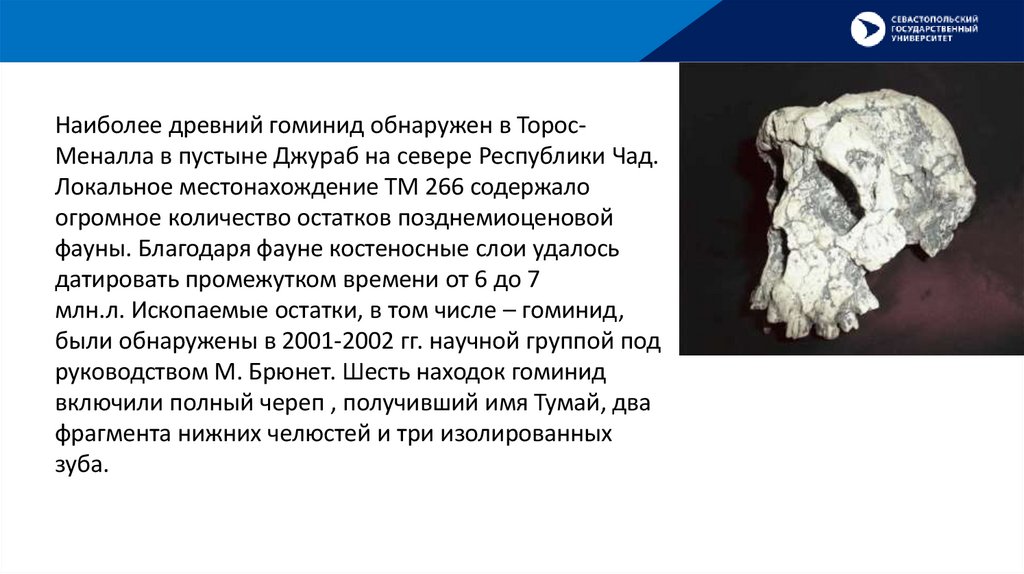 СЕВАСТОПОЛЬСКИЙ ГОСУДАРСТВЕННЫЙ УНИВЕРСИТЕТ

Наиболее древний гоминид обнаружен в Торос-Меналла в пустыне Джураб на севере Республики Чад. Локальное местонахождение ТМ 266 содержало огромное количество остатков позднемиоценовой фауны. Благодаря фауне костеносные слои удалось датировать промежутком времени от 6 до 7 млн.л. Ископаемые остатки, в том числе – гоминид, были обнаружены в 2001-2002 гг. научной группой под руководством М. Брюнет. Шесть находок гоминид включили полный череп , получивший имя Тумай, два фрагмента нижних челюстей и три изолированных зуба.